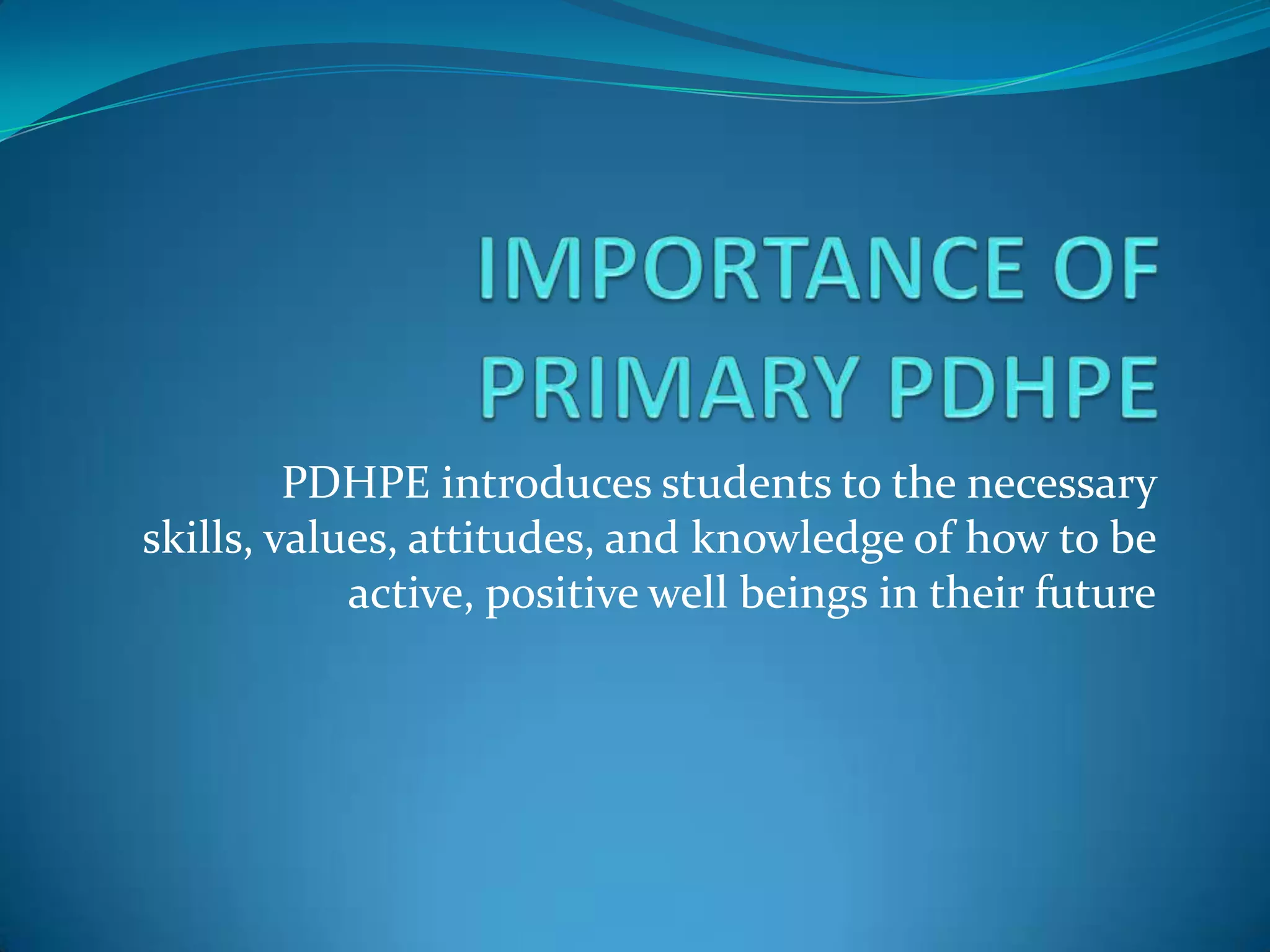 IMPORTANCE OF PRIMARY PDHPE

PDHPE introduces students to the necessary skills, values, attitudes, and knowledge of how to be active, positive well beings in their future